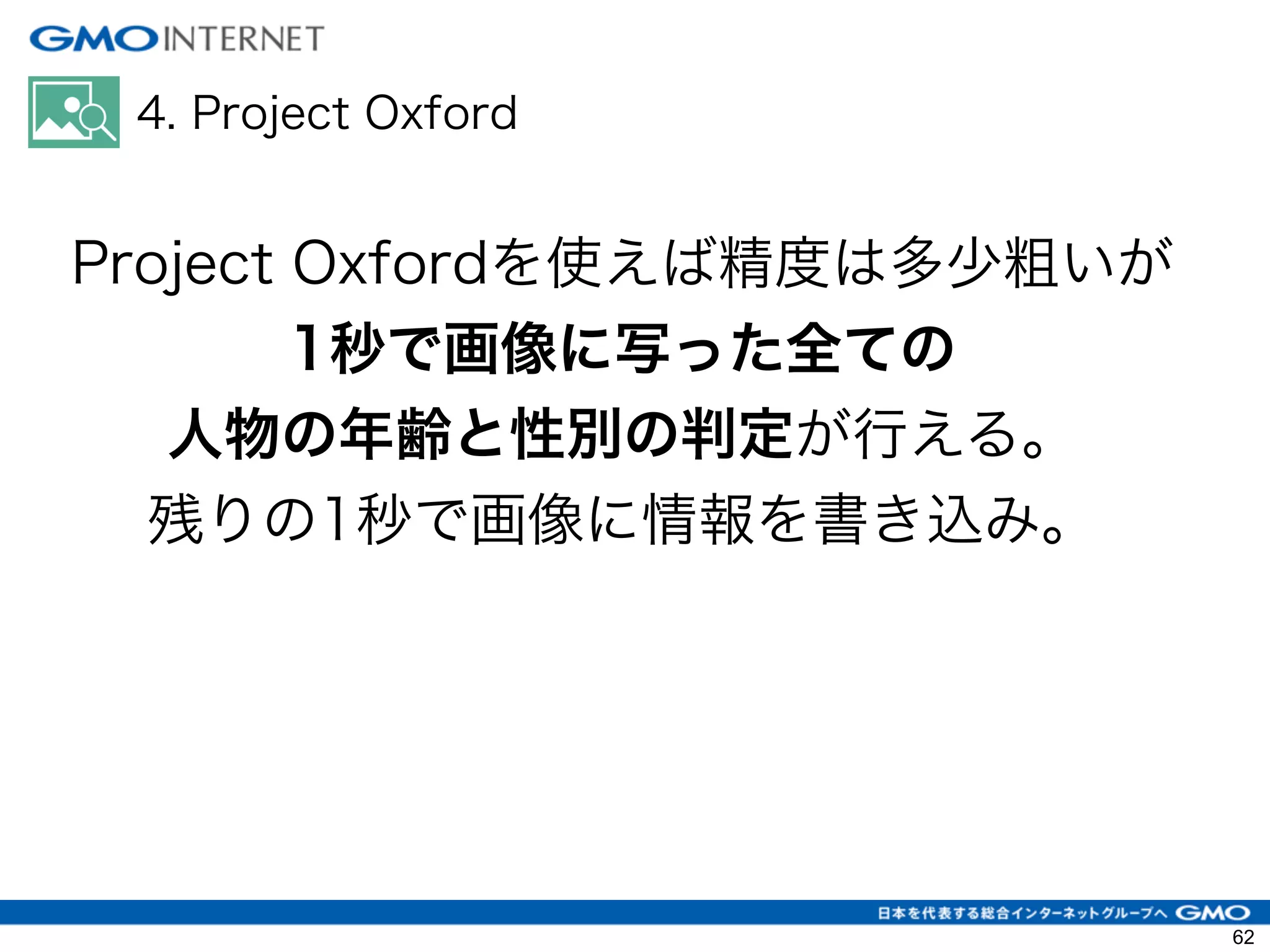 GMO INTERNET

4. Project Oxford

Project Oxfordを使えば精度は多少粗いが
1秒で画像に写った全ての
人物の年齢と性別の判定が行える。
残りの1秒で画像に情報を書き込み。

日本を代表する総合インターネットグループへ GMO

62